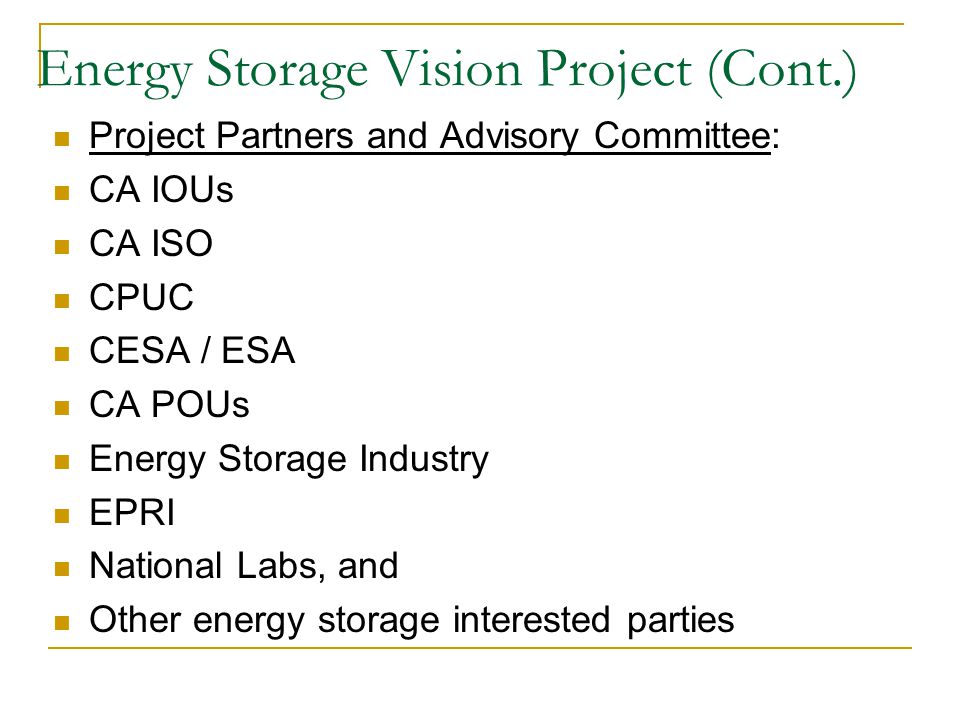 Energy Storage Vision Project (Cont.)

- Project Partners and Advisory Committee:
- CA IOUs
- CA ISO
- CPUC
- CESA / ESA
- CA POUs
- Energy Storage Industry
- EPRI
- National Labs, and
- Other energy storage interested parties